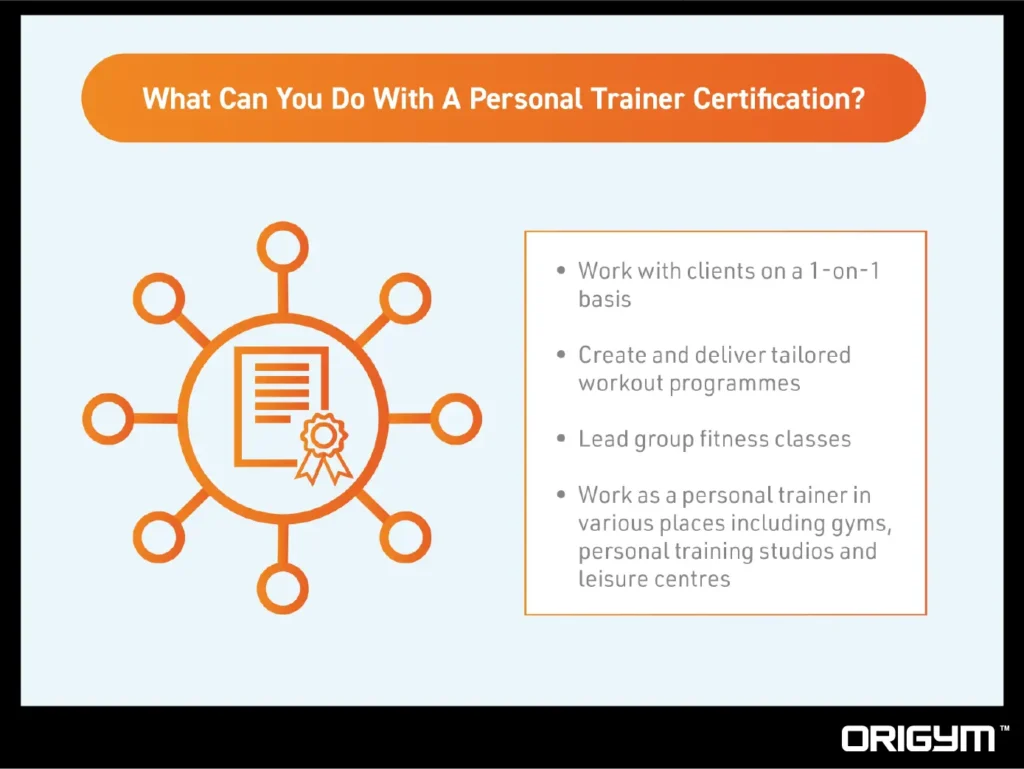 What Can You Do With A Personal Trainer Certification?

• Work with clients on a 1-on-1 basis

• Create and deliver tailored workout programmes

• Lead group fitness classes

• Work as a personal trainer in various places including gyms, personal training studios and leisure centres

ORIGYM™